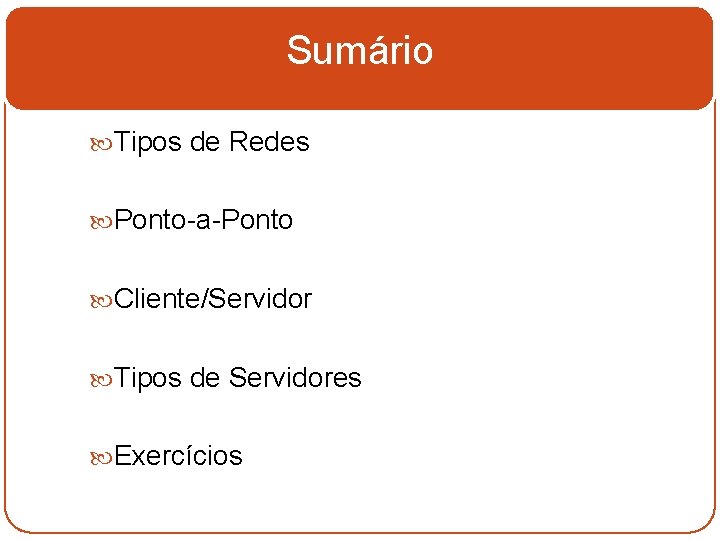 Sumário

Tipos de Redes

Ponto-a-Ponto

Cliente/Servidor

Tipos de Servidores

Exercícios